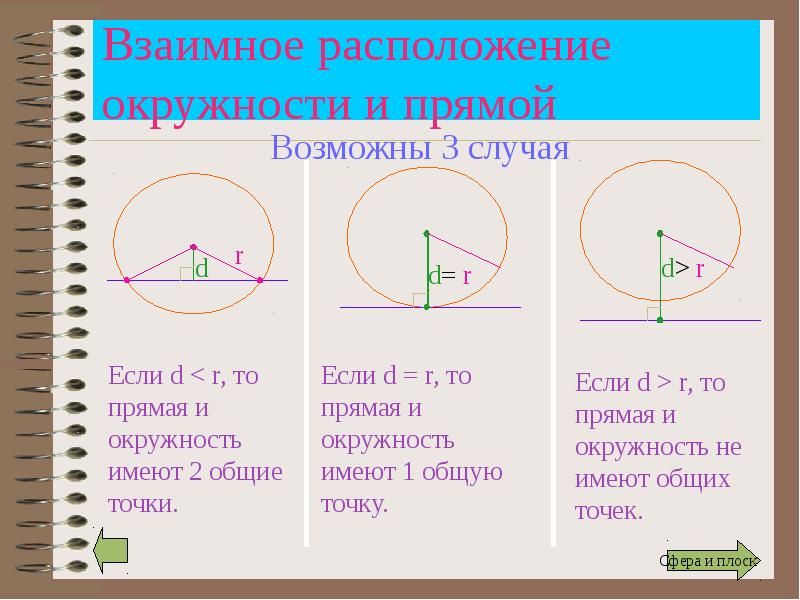 Взаимное расположение окружности и прямой

Возможны 3 случая

r
d

d= r

d> r

Если d < r, то прямая и окружность имеют 2 общие точки.

Если d = r, то прямая и окружность имеют 1 общую точку.

Если d > r, то прямая и окружность не имеют общих точек.

Сфера и плоск